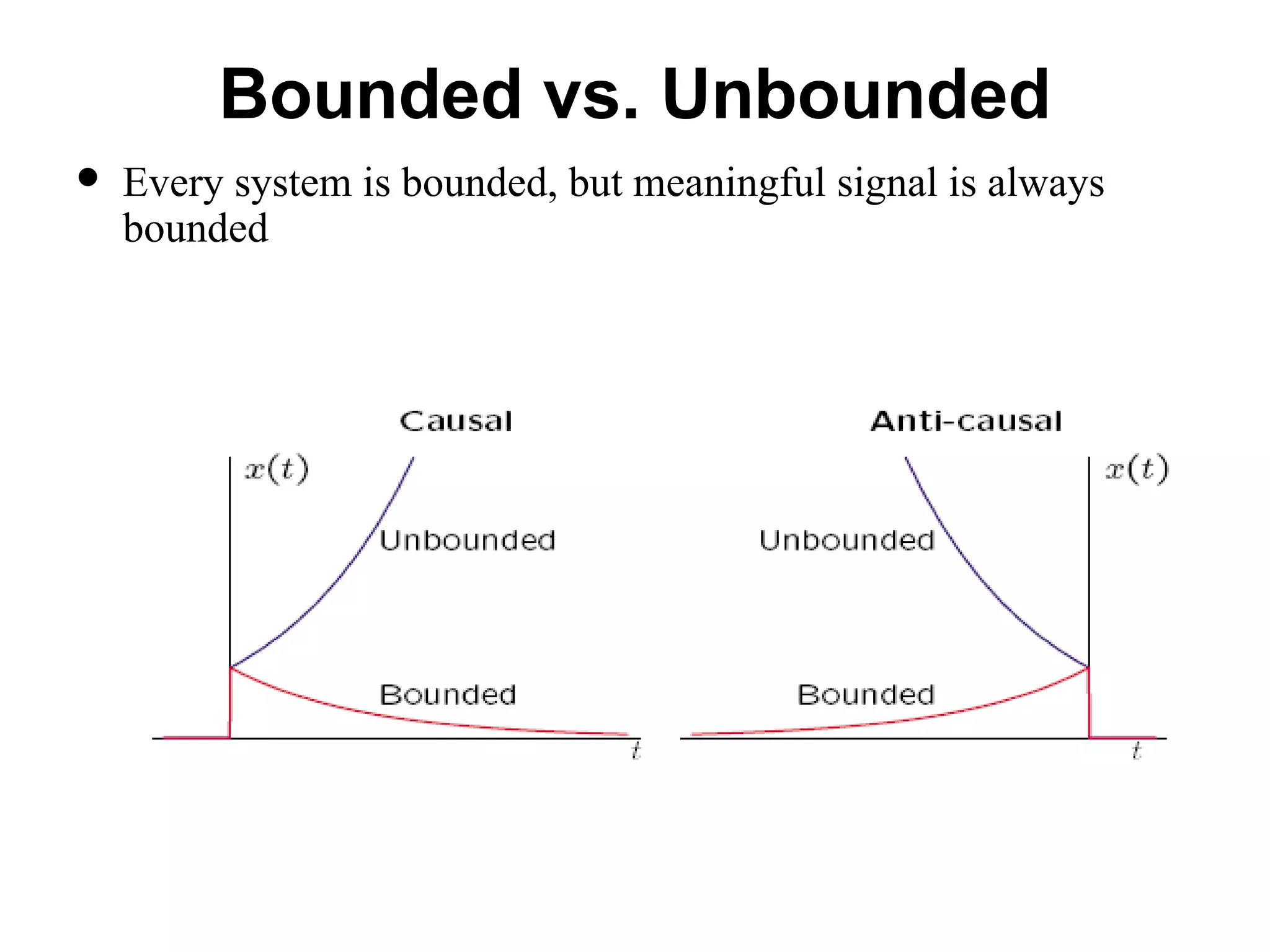 Bounded vs. Unbounded

• Every system is bounded, but meaningful signal is always bounded

Causal

$x(t)$

Unbounded

Bounded

$t$

Anti-causal

$x(t)$

Unbounded

Bounded

$t$